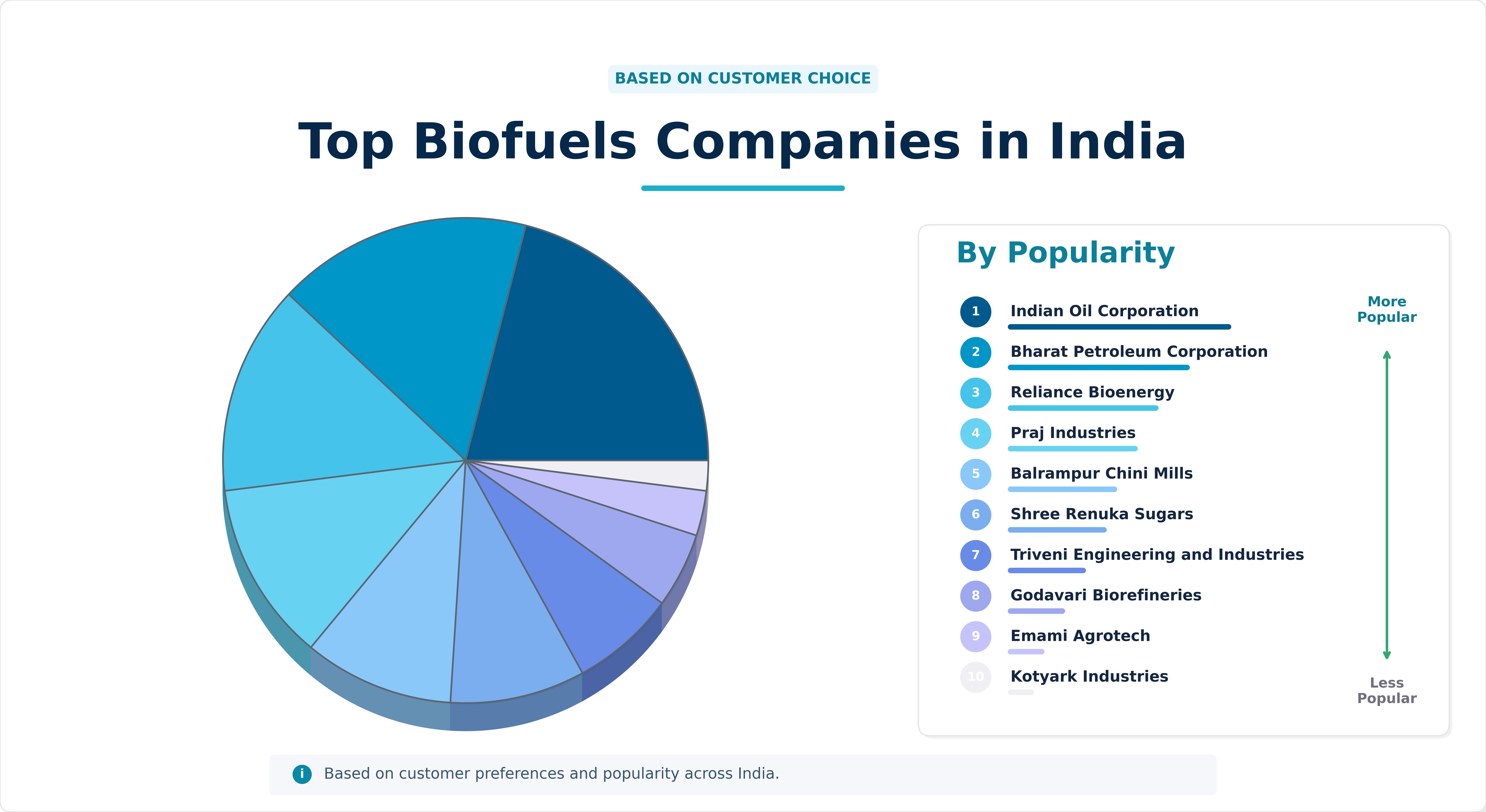 BASED ON CUSTOMER CHOICE

Top Biofuels Companies in India

By Popularity

1 Indian Oil Corporation
2 Bharat Petroleum Corporation
3 Reliance Bioenergy
4 Praj Industries
5 Balrampur Chini Mills
6 Shree Renuka Sugars
7 Triveni Engineering and Industries
8 Godavari Biorefineries
9 Emami Agrotech
10 Kotyark Industries

More Popular

Less Popular

i Based on customer preferences and popularity across India.